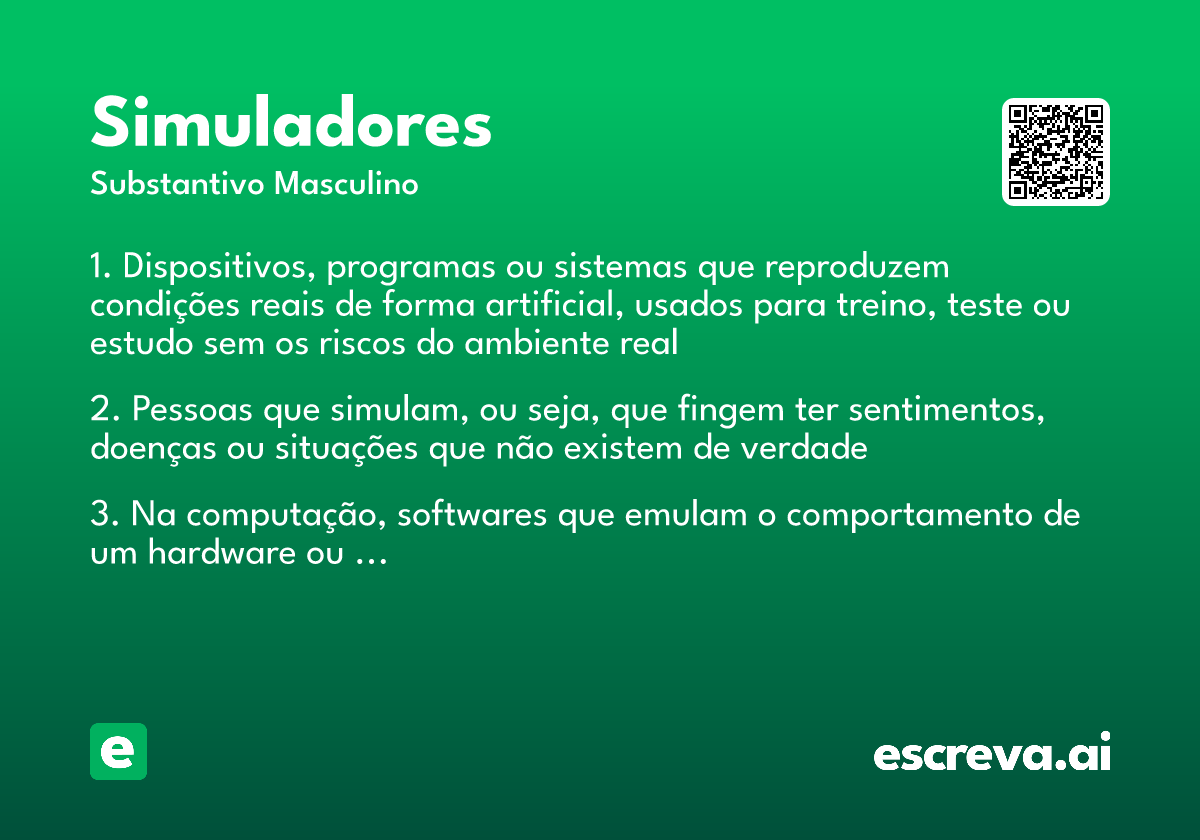 Simuladores
Substantivo Masculino

1. Dispositivos, programas ou sistemas que reproduzem condições reais de forma artificial, usados para treino, teste ou estudo sem os riscos do ambiente real

2. Pessoas que simulam, ou seja, que fingem ter sentimentos, doenças ou situações que não existem de verdade

3. Na computação, softwares que emulam o comportamento de um hardware ou ...

e

escreva.ai